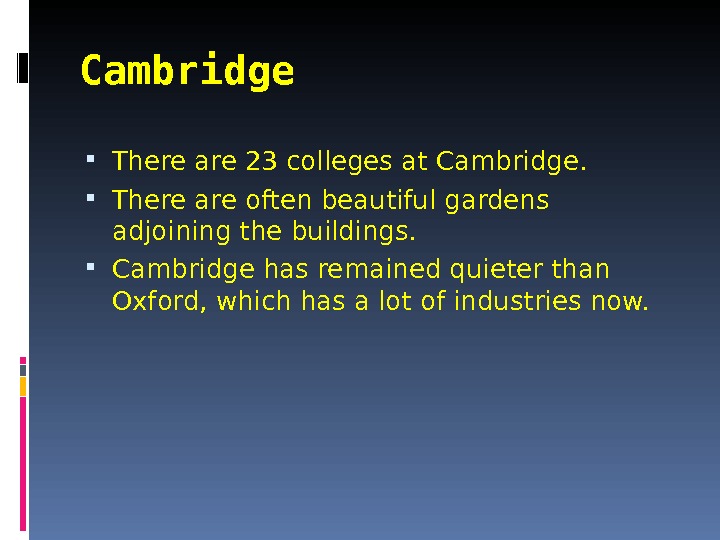 Cambridge

- There are 23 colleges at Cambridge.
- There are often beautiful gardens adjoining the buildings.
- Cambridge has remained quieter than Oxford, which has a lot of industries now.